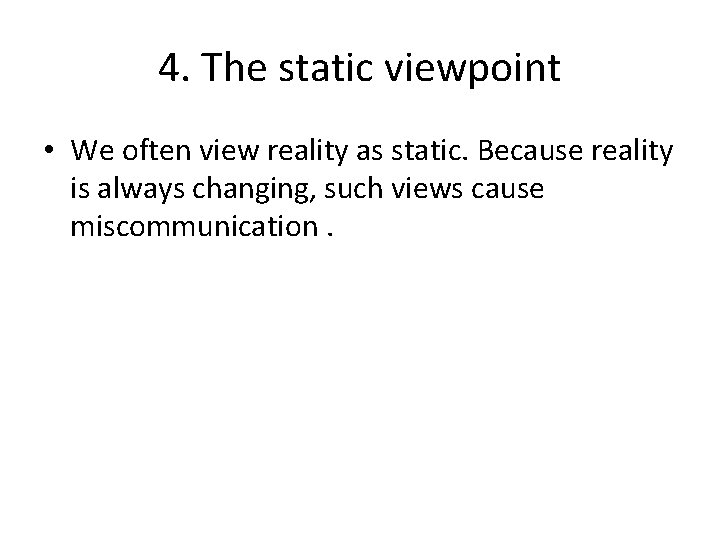 4. The static viewpoint

• We often view reality as static. Because reality is always changing, such views cause miscommunication .